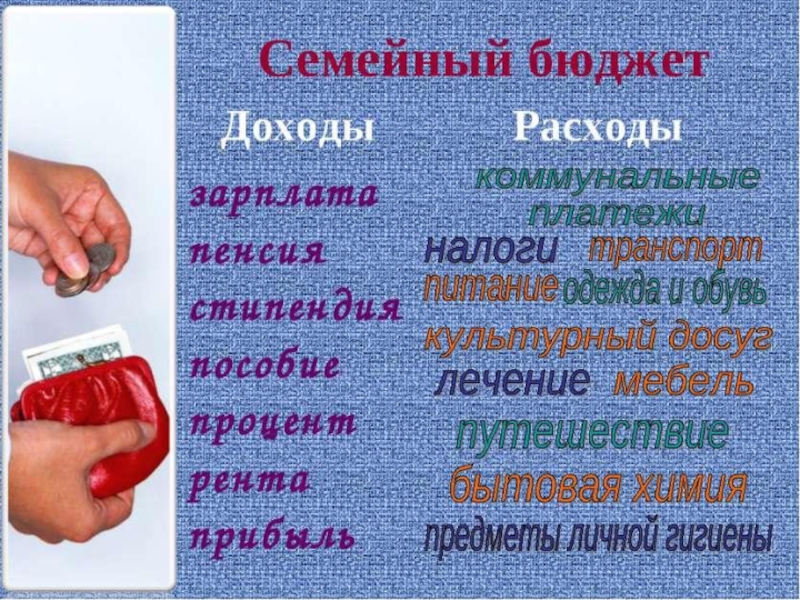 Семейный бюджет

Доходы

зарплата
пенсия
стипендия
пособие
процент
рента
прибыль

Расходы

коммунальные платежи
налоги транспорт
питание одежда и обувь
культурный досуг
лечение мебель
путешествие
бытовая химия
предметы личной гигиены